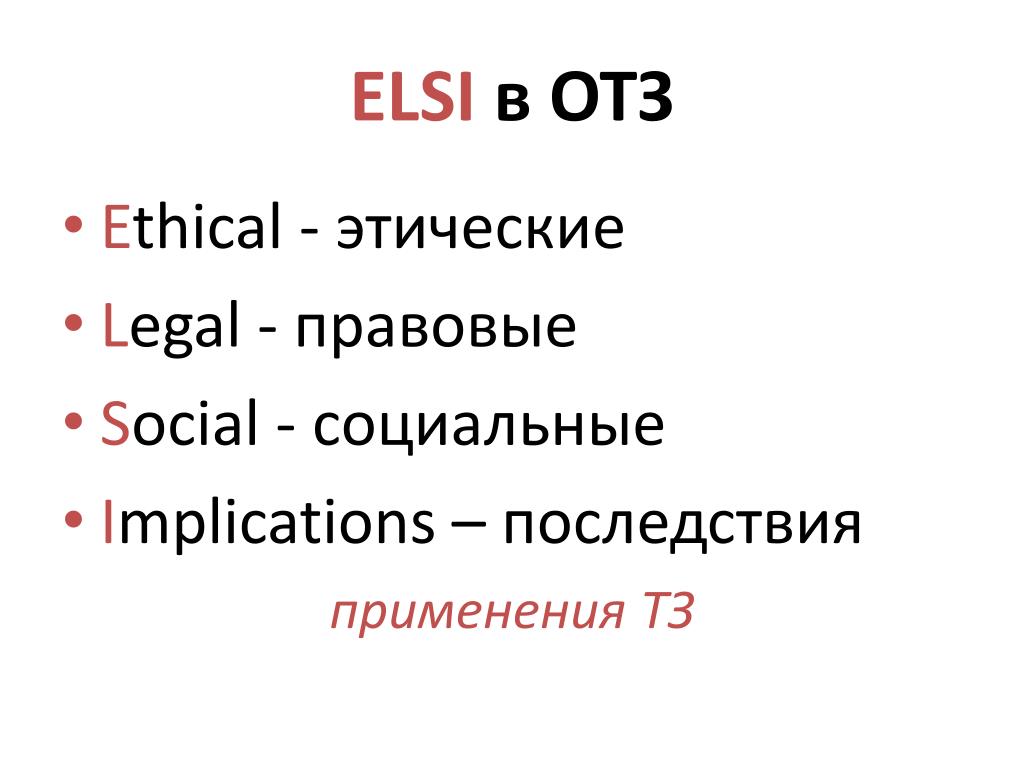 ELSI в ОТЗ

• Ethical - этические
• Legal - правовые
• Social - социальные
• Implications – последствия

применения ТЗ